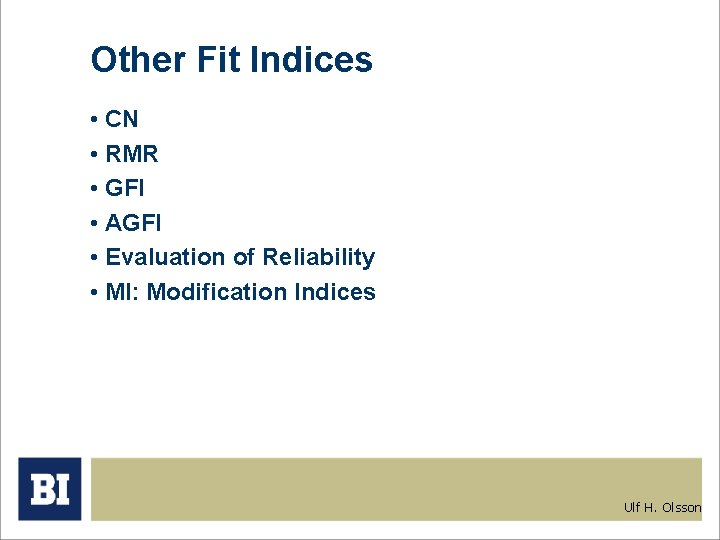 Other Fit Indices

• CN
• RMR
• GFI
• AGFI
• Evaluation of Reliability
• MI: Modification Indices

BI

Ulf H. Olsson